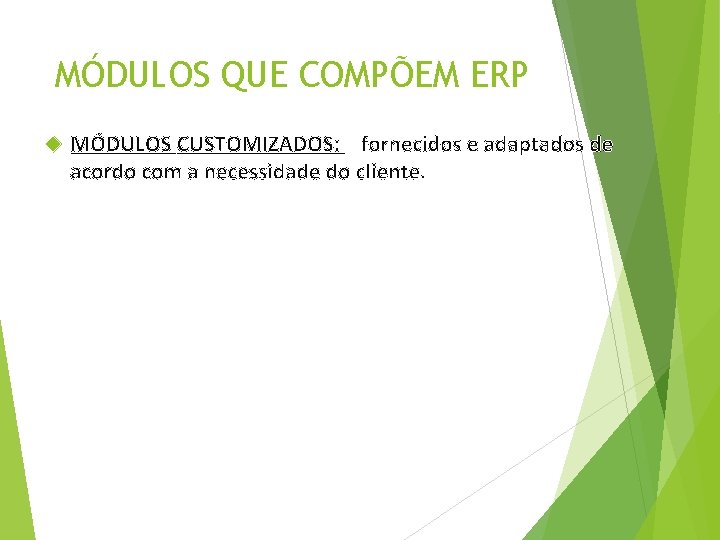 MÓDULOS QUE COMPÕEM ERP

MÓDULOS CUSTOMIZADOS: fornecidos e adaptados de acordo com a necessidade do cliente.